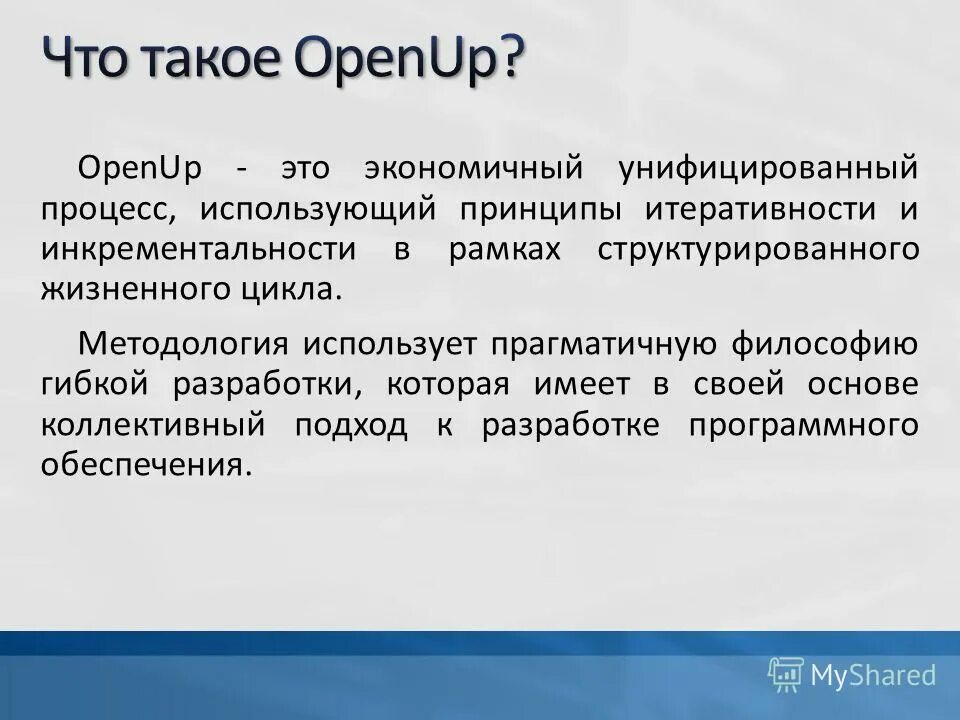 Что такое OpenUp?

OpenUp - это экономичный унифицированный процесс, использующий принципы итеративности и инкрементальности в рамках структурированного жизненного цикла.

Методология использует прагматичную философию гибкой разработки, которая имеет в своей основе коллективный подход к разработке программного обеспечения.

MyShared